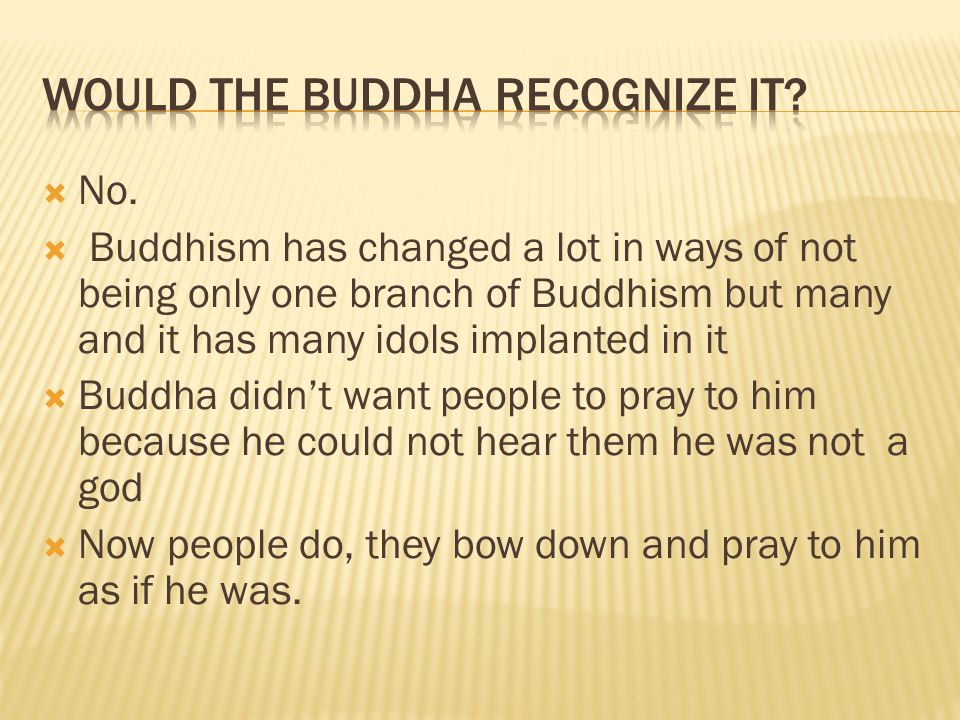 WOULD THE BUDDHA RECOGNIZE IT?

No.

Buddhism has changed a lot in ways of not being only one branch of Buddhism but many and it has many idols implanted in it

Buddha didn't want people to pray to him because he could not hear them he was not a god

Now people do, they bow down and pray to him as if he was.